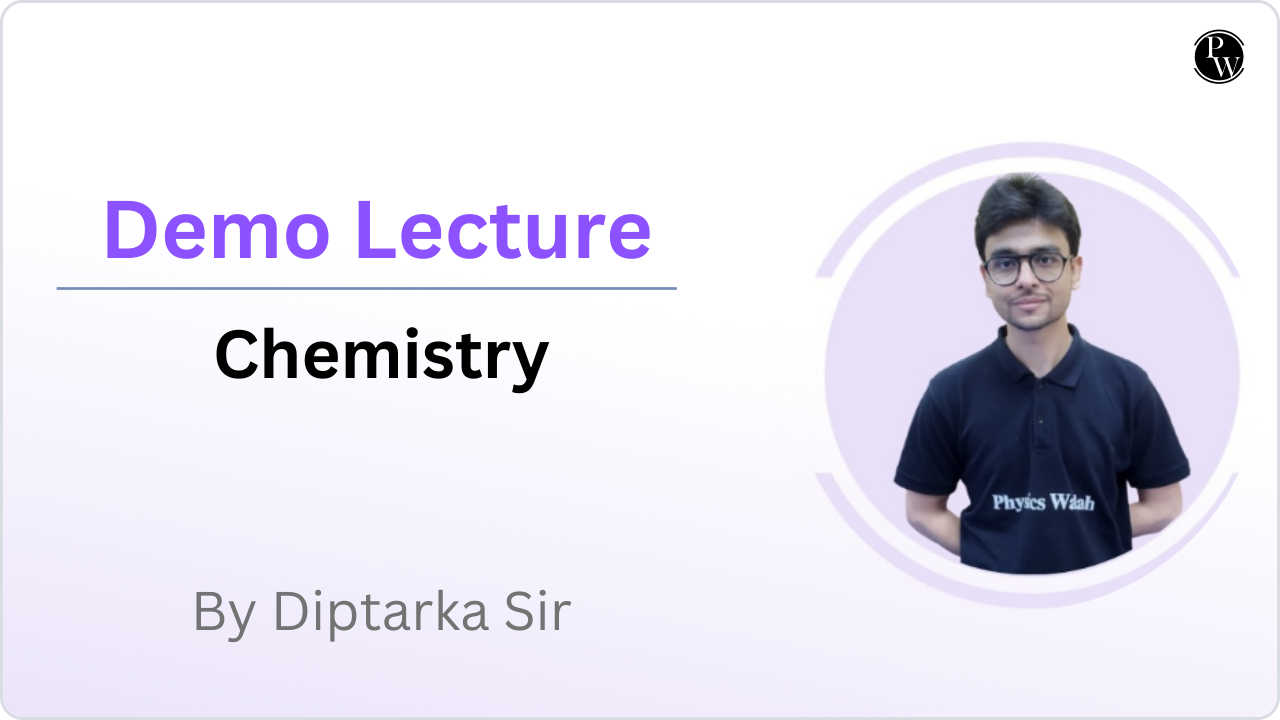 PW

Demo Lecture

Chemistry

By Diptarka Sir

Physics Wallah